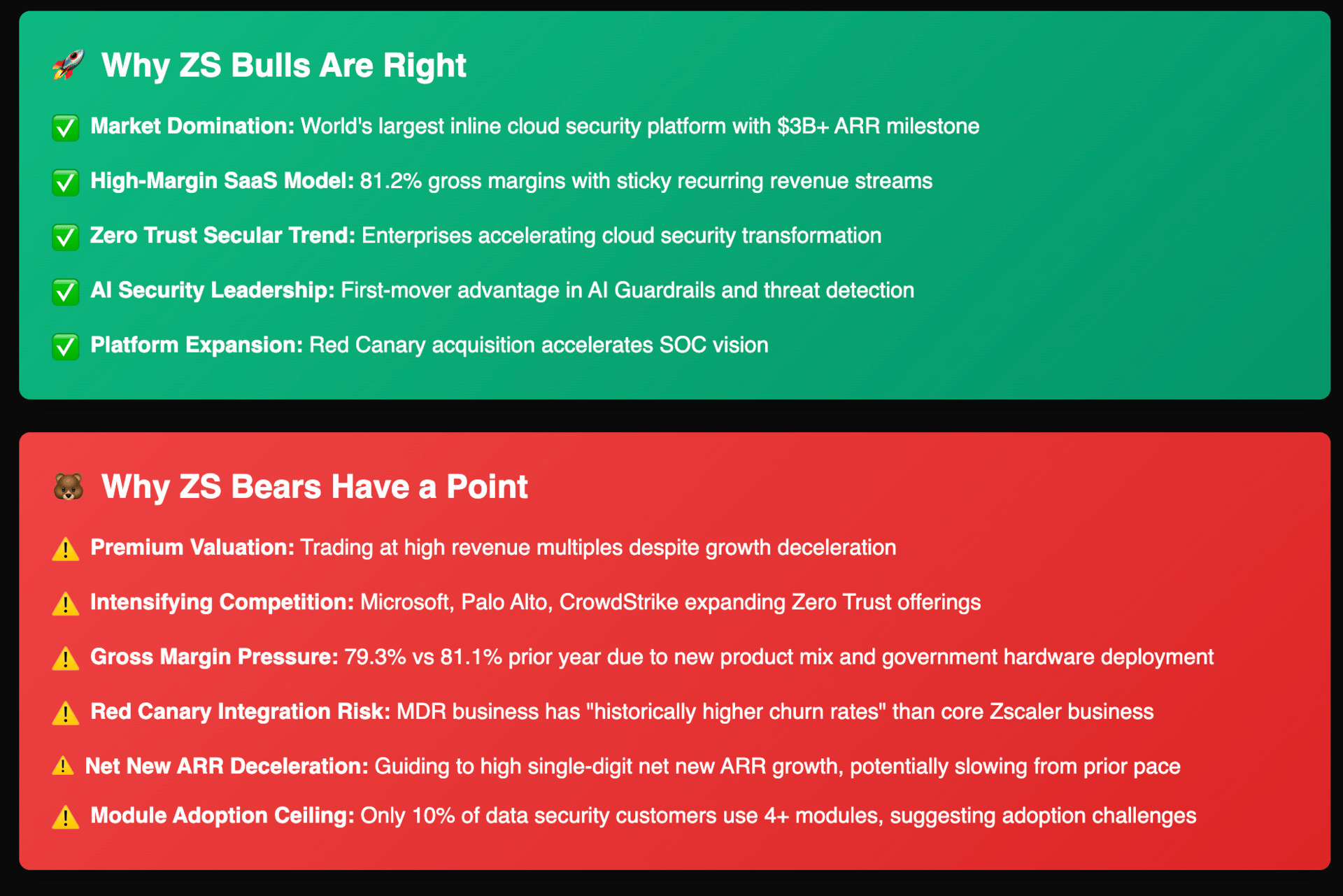 🚀 Why ZS Bulls Are Right

✅ Market Domination: World's largest inline cloud security platform with $3B+ ARR milestone

✅ High-Margin SaaS Model: 81.2% gross margins with sticky recurring revenue streams

✅ Zero Trust Secular Trend: Enterprises accelerating cloud security transformation

✅ AI Security Leadership: First-mover advantage in AI Guardrails and threat detection

✅ Platform Expansion: Red Canary acquisition accelerates SOC vision

🐻 Why ZS Bears Have a Point

⚠️ Premium Valuation: Trading at high revenue multiples despite growth deceleration

⚠️ Intensifying Competition: Microsoft, Palo Alto, CrowdStrike expanding Zero Trust offerings

⚠️ Gross Margin Pressure: 79.3% vs 81.1% prior year due to new product mix and government hardware deployment

⚠️ Red Canary Integration Risk: MDR business has "historically higher churn rates" than core Zscaler business

⚠️ Net New ARR Deceleration: Guiding to high single-digit net new ARR growth, potentially slowing from prior pace

⚠️ Module Adoption Ceiling: Only 10% of data security customers use 4+ modules, suggesting adoption challenges